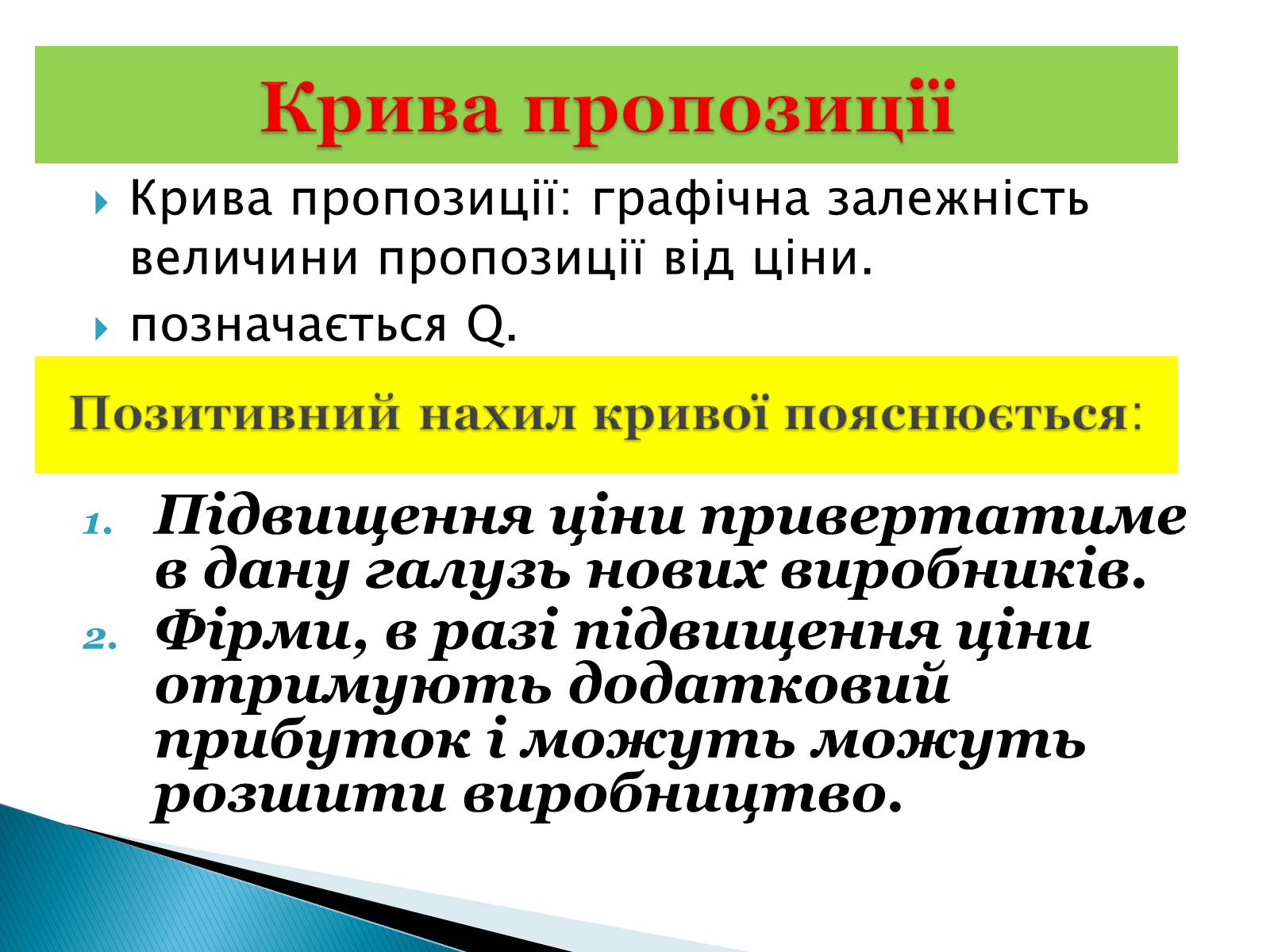 Крива пропозиції

Крива пропозиції: графічна залежність величини пропозиції від ціни.

позначається Q.

Позитивний нахил кривої пояснюється:

1. Підвищення ціни привертатиме в дану галузь нових виробників.
2. Фірми, в разі підвищення ціни отримують додатковий прибуток і можуть можуть розшити виробництво.